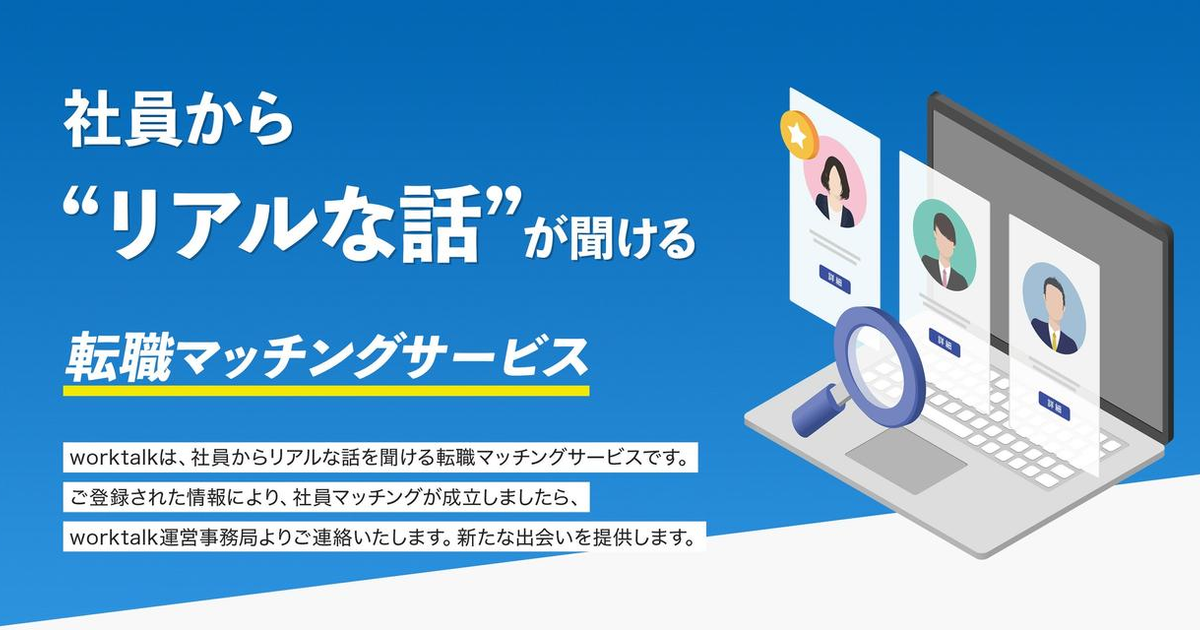 社員から
“リアルな話”が聞ける

転職マッチングサービス

worktalkは、社員からリアルな話を聞ける転職マッチングサービスです。
ご登録された情報により、社員マッチングが成立しましたら、
worktalk運営事務局よりご連絡いたします。新たな出会いを提供します。

詳細

詳細

詳細